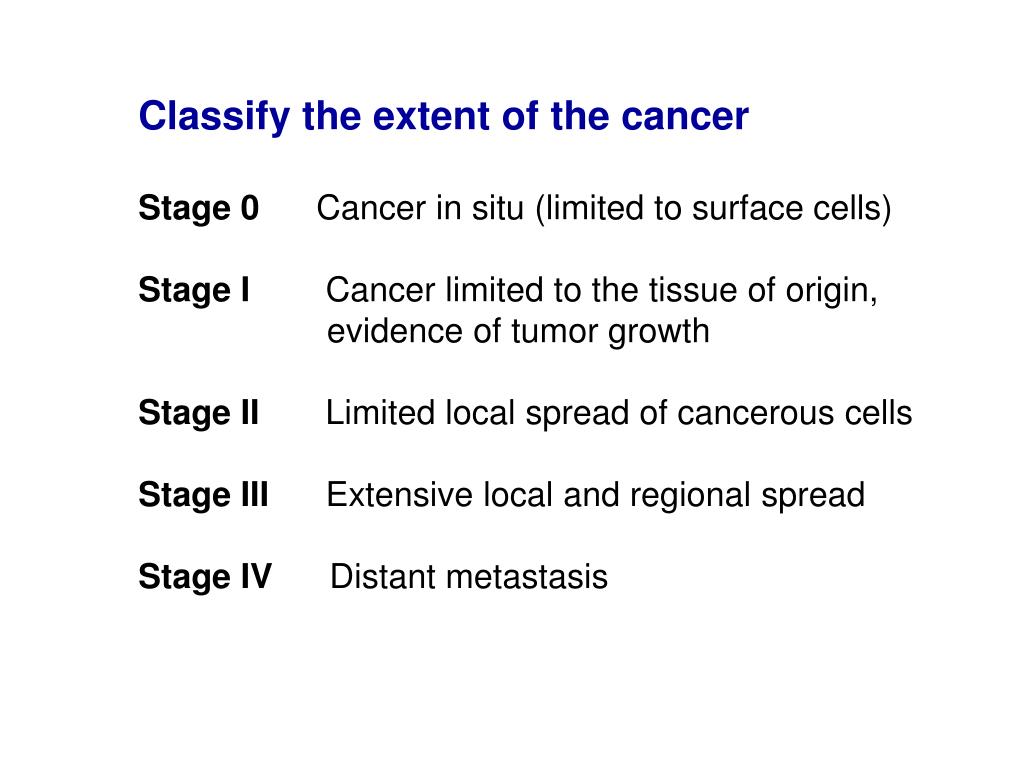 Classify the extent of the cancer

Stage 0 Cancer in situ (limited to surface cells)

Stage I Cancer limited to the tissue of origin, evidence of tumor growth

Stage II Limited local spread of cancerous cells

Stage III Extensive local and regional spread

Stage IV Distant metastasis